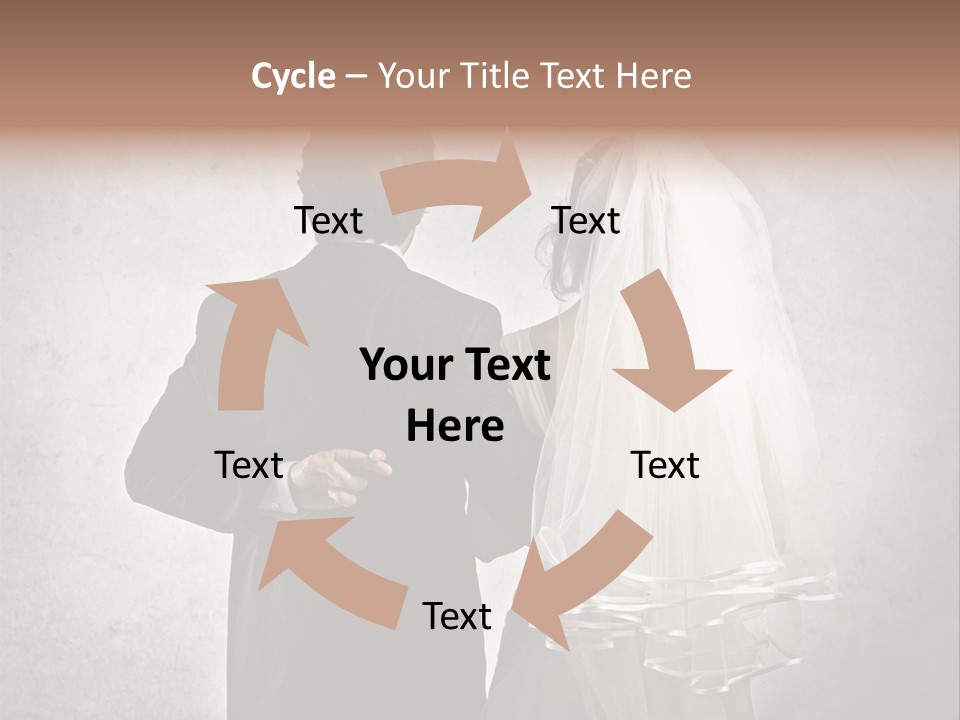 Cycle – Your Title Text Here

Text

Text

Your Text Here

Text

Text

Text